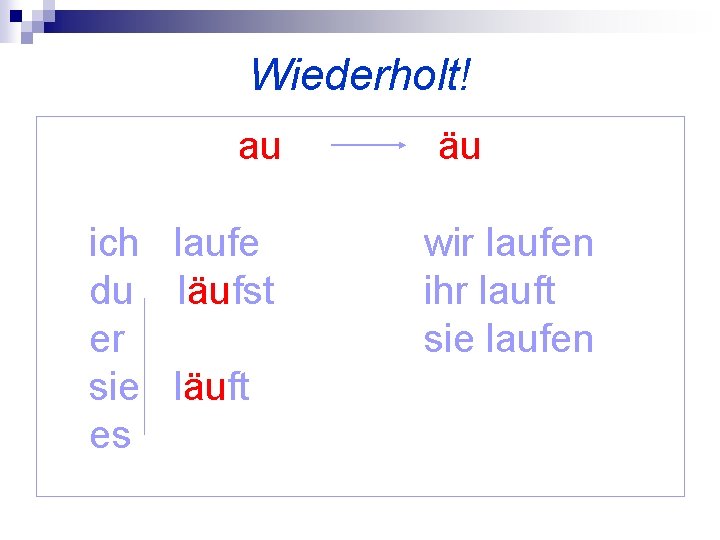 Wiederholt!

au → äu

ich laufe
du läufst
er
sie läuft
es

wir laufen
ihr lauft
sie laufen